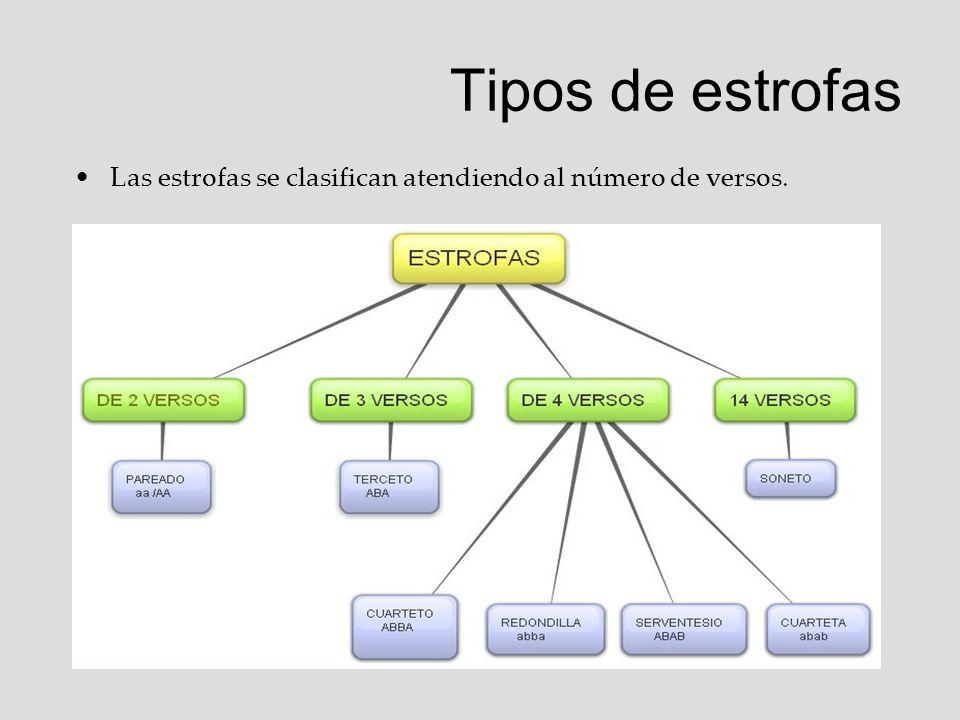 Tipos de estrofas

• Las estrofas se clasifican atendiendo al número de versos.

ESTROFAS

DE 2 VERSOS

DE 3 VERSOS

DE 4 VERSOS

14 VERSOS

PAREADO
aa /AA

TERCETO
ABA

SONETO

CUARTETO
ABBA

REDONDILLA
abba

SERVENTESIO
ABAB

CUARTETA
abab